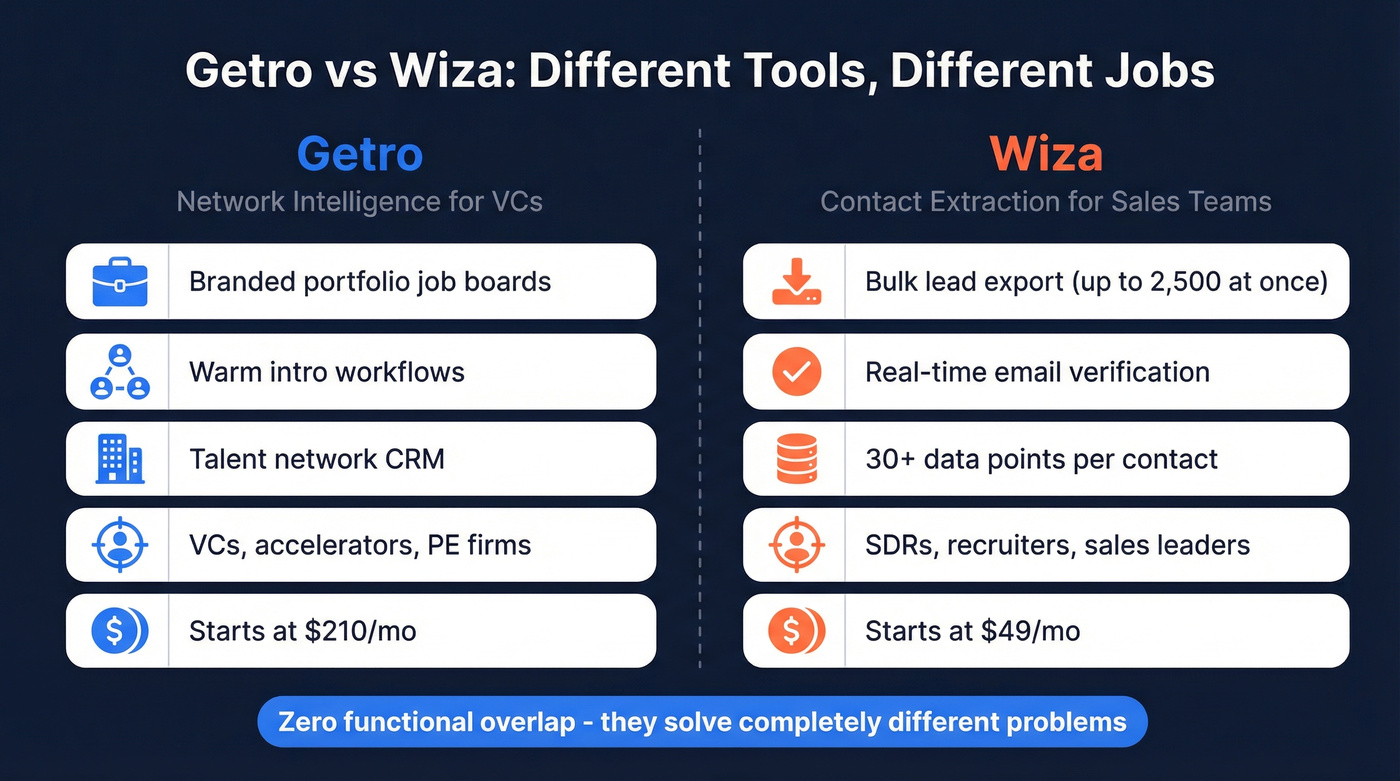 Getro vs Wiza: Different Tools, Different Jobs

Getro
Network Intelligence for VCs

Branded portfolio job boards

Warm intro workflows

Talent network CRM

VCs, accelerators, PE firms

Starts at \$210/mo

Wiza
Contact Extraction for Sales Teams

Bulk lead export (up to 2,500 at once)

Real-time email verification

30+ data points per contact

SDRs, recruiters, sales leaders

Starts at \$49/mo

Zero functional overlap - they solve completely different problems